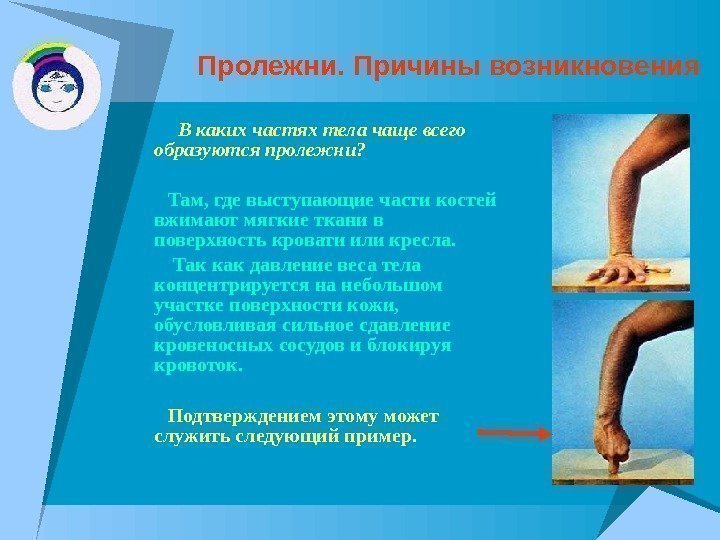 Пролежни. Причины возникновения

В каких частях тела чаще всего образуются пролежни?

Там, где выступающие части костей вжимают мягкие ткани в поверхность кровати или кресла.

Так как давление веса тела концентрируется на небольшом участке поверхности кожи, обусловливая сильное сдавление кровеносных сосудов и блокируя кровоток.

Подтверждением этому может служить следующий пример.